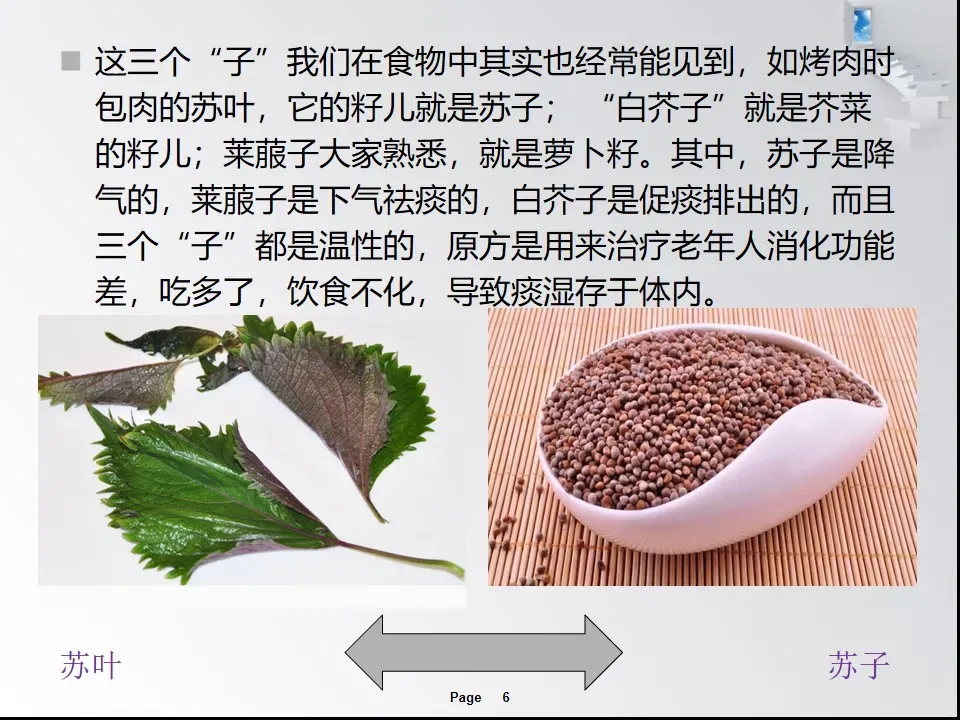 这三个“子”我们在食物中其实也经常能见到，如烤肉时包肉的苏叶，它的籽儿就是苏子；“白芥子”就是芥菜的籽儿；莱菔子大家熟悉，就是萝卜籽。其中，苏子是降气的，莱菔子是下气祛痰的，白芥子是促痰排出的，而且三个“子”都是温性的，原方是用来治疗老年人消化功能差，吃多了，饮食不化，导致痰湿存于体内。

苏叶

苏子

Page 6